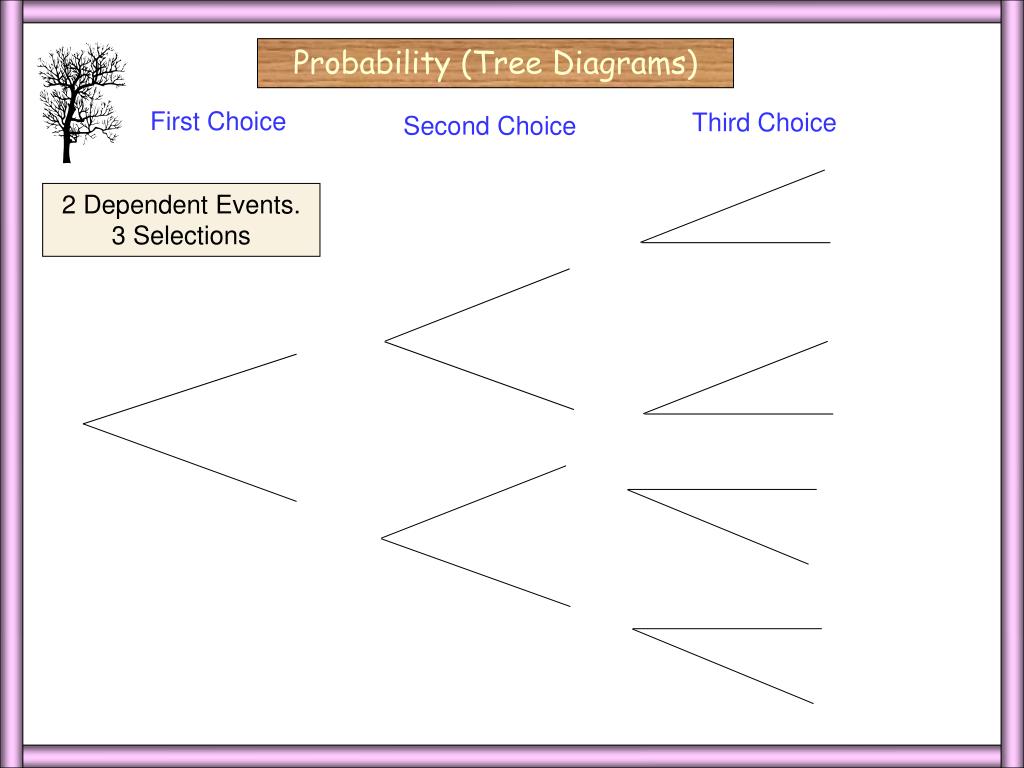 Probability (Tree Diagrams)

First Choice

Second Choice

Third Choice

2 Dependent Events.
3 Selections